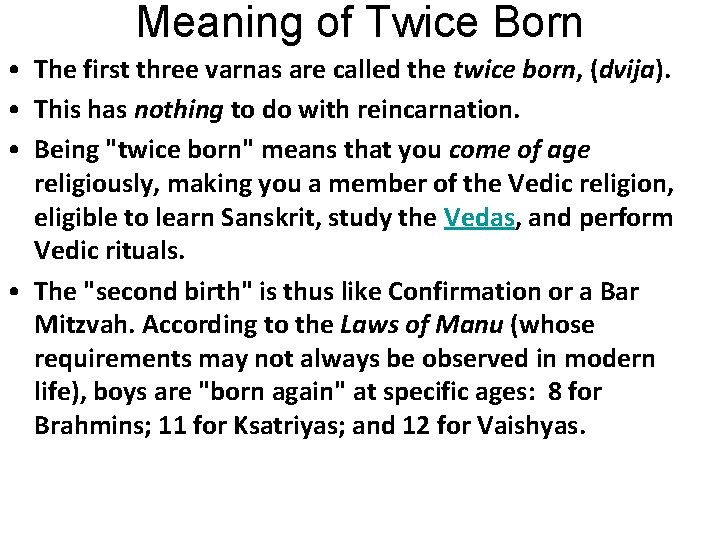 Meaning of Twice Born

• The first three varnas are called the twice born, (dvija).

• This has nothing to do with reincarnation.

• Being "twice born" means that you come of age religiously, making you a member of the Vedic religion, eligible to learn Sanskrit, study the Vedas, and perform Vedic rituals.

• The "second birth" is thus like Confirmation or a Bar Mitzvah. According to the Laws of Manu (whose requirements may not always be observed in modern life), boys are "born again" at specific ages: 8 for Brahmins; 11 for Ksatriyas; and 12 for Vaishyas.